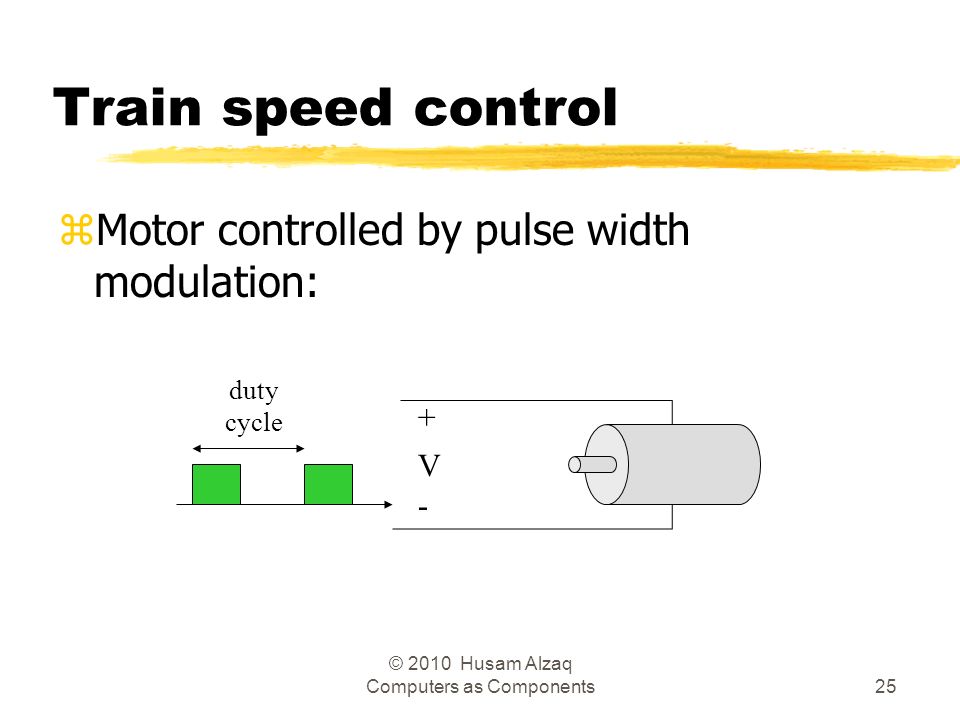 Train speed control

⌘Motor controlled by pulse width modulation:

duty cycle

+
V
-

© 2010 Husam Alzaq
Computers as Components

25